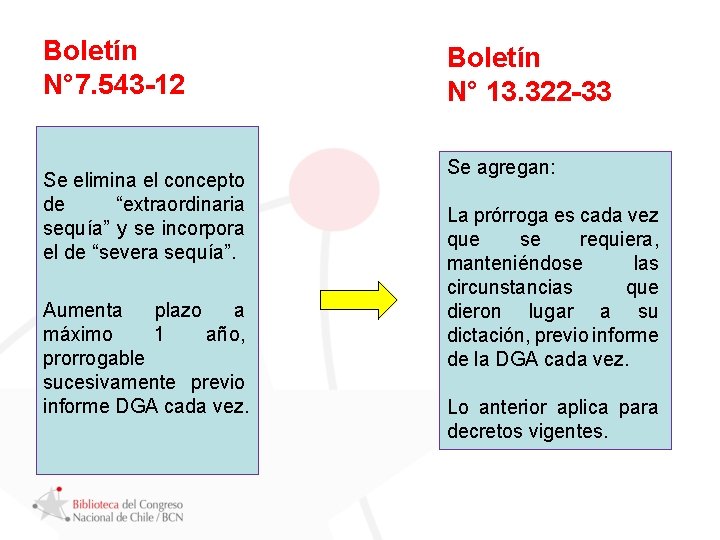 Boletín
N°7.543-12

Se elimina el concepto de “extraordinaria sequía” y se incorpora el de “severa sequía”.

Aumenta plazo a máximo 1 año, prorrogable sucesivamente previo informe DGA cada vez.

Boletín
N° 13.322-33

Se agregan:

La prórroga es cada vez que se requiera, manteniéndose las circunstancias que dieron lugar a su dictación, previo informe de la DGA cada vez.

Lo anterior aplica para decretos vigentes.

Biblioteca del Congreso Nacional de Chile / BCN